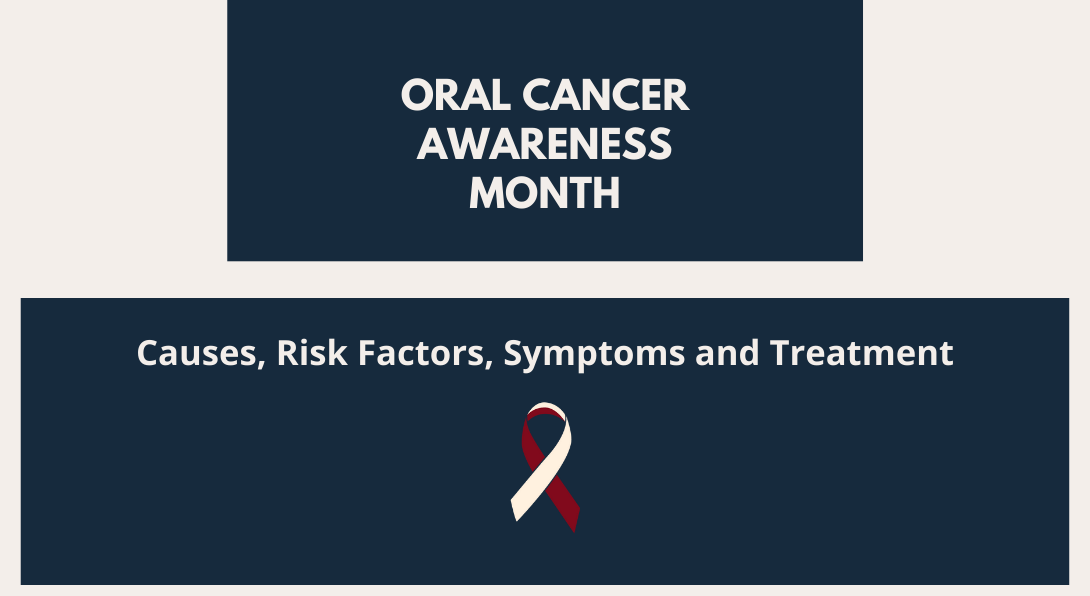 ORAL CANCER AWARENESS MONTH

Causes, Risk Factors, Symptoms and Treatment